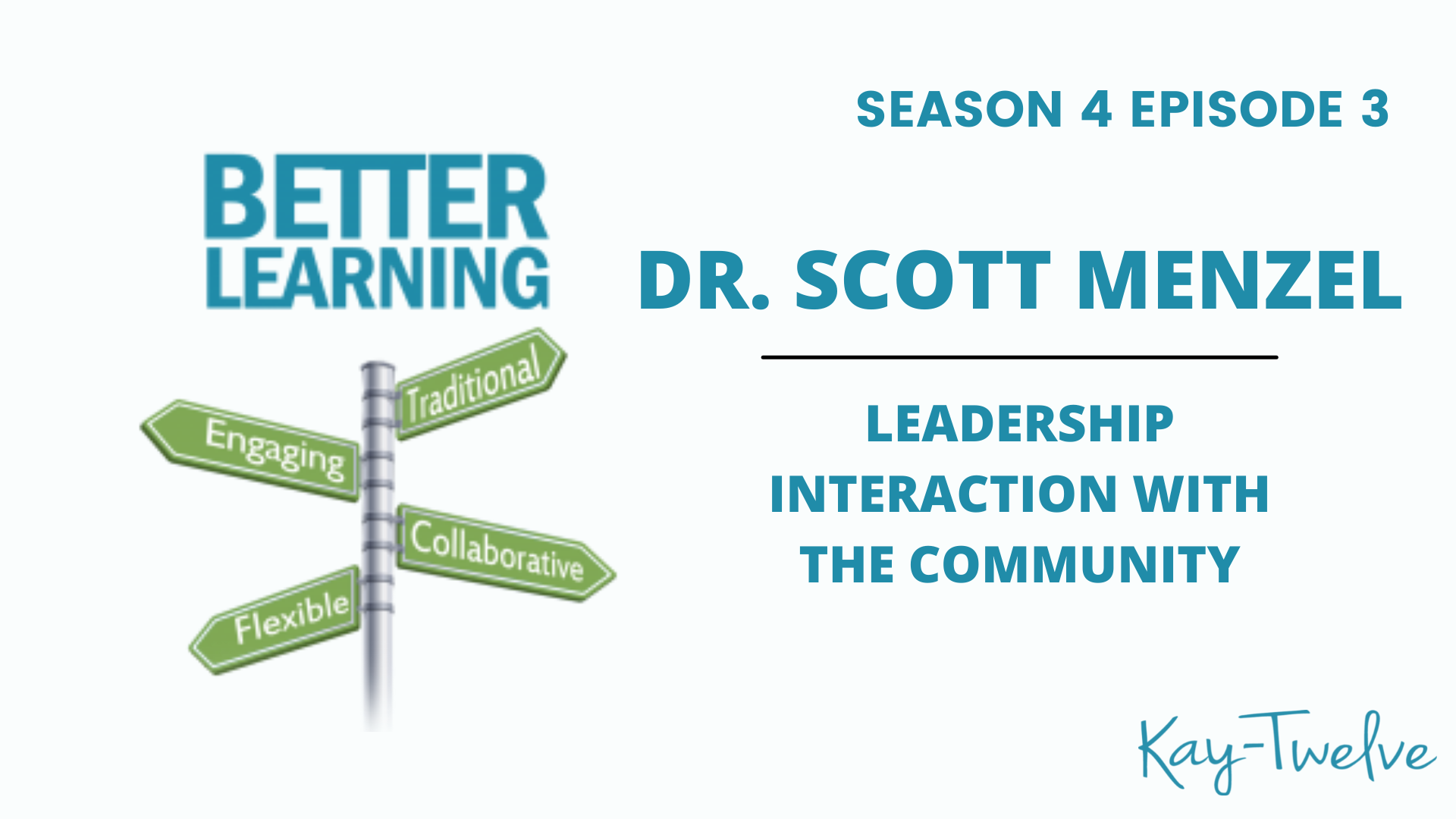 SEASON 4 EPISODE 3

BETTER LEARNING

Traditional

Engaging

Collaborative

Flexible

DR. SCOTT MENZEL

LEADERSHIP INTERACTION WITH THE COMMUNITY

Kay-Twelve